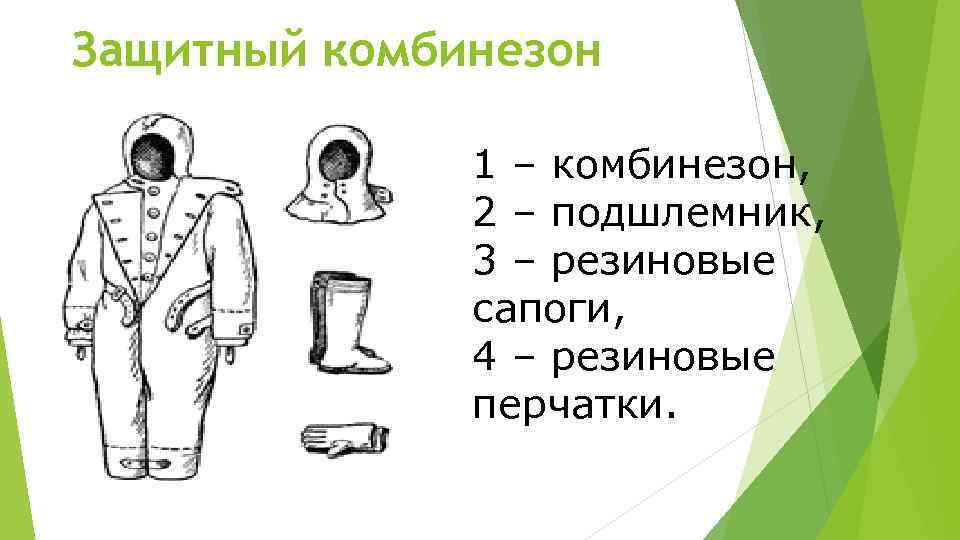 Защитный комбинезон

1 – комбинезон,
2 – подшлемник,
3 – резиновые сапоги,
4 – резиновые перчатки.